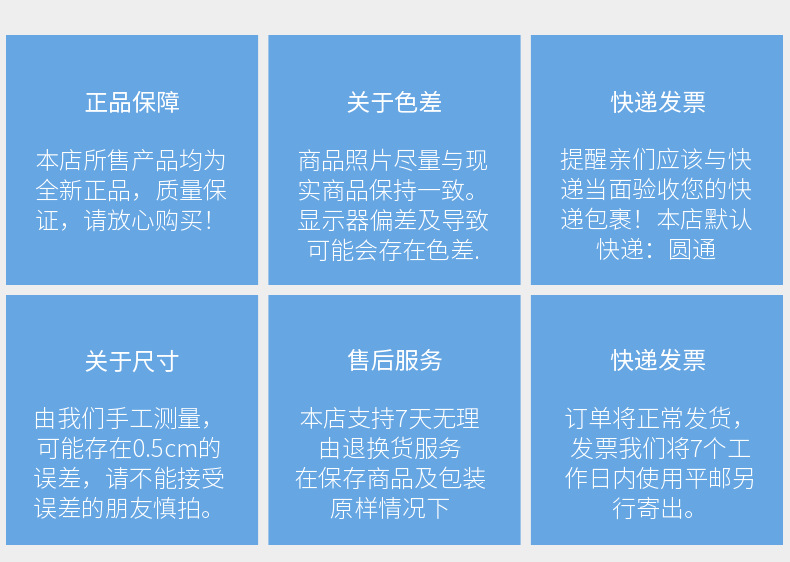 正品保障

本店所售产品均为全新正品，质量保证，请放心购买！

关于色差

商品照片尽量与现实商品保持一致。显示器偏差及导致可能会存在色差.

快递发票

提醒亲们应该与快递当面验收您的快递包裹！本店默认快递：圆通

关于尺寸

由我们手工测量，可能存在0.5cm的误差，请不能接受误差的朋友慎拍。

售后服务

本店支持7天无理由退换货服务在保存商品及包装原样情况下

快递发票

订单将正常发货，发票我们将7个工作日内使用平邮另行寄出。